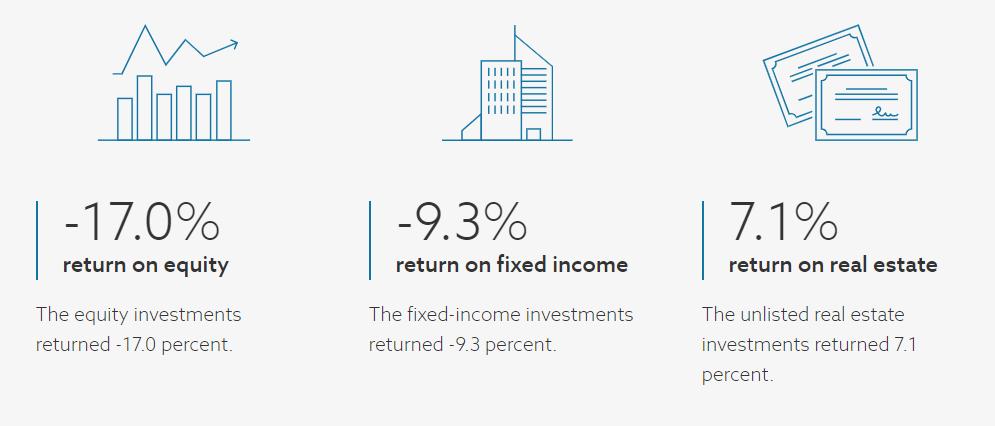 -17.0%
return on equity

The equity investments returned -17.0 percent.

-9.3%
return on fixed income

The fixed-income investments returned -9.3 percent.

7.1%
return on real estate

The unlisted real estate investments returned 7.1 percent.